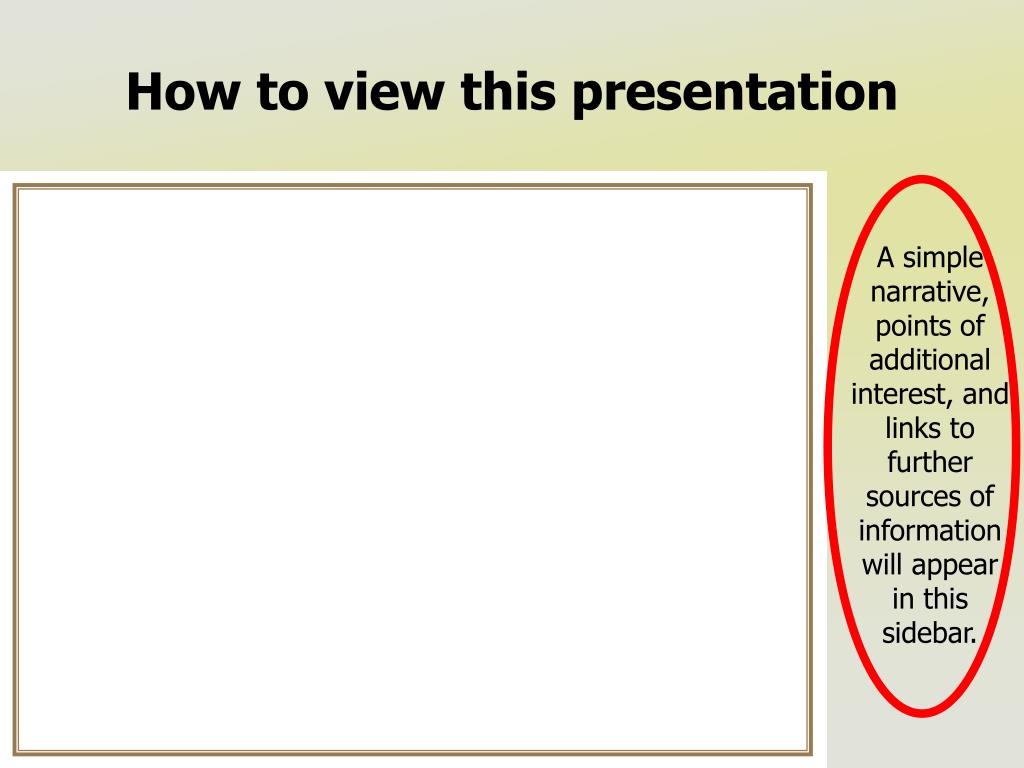 How to view this presentation

A simple narrative, points of additional interest, and links to further sources of information will appear in this sidebar.